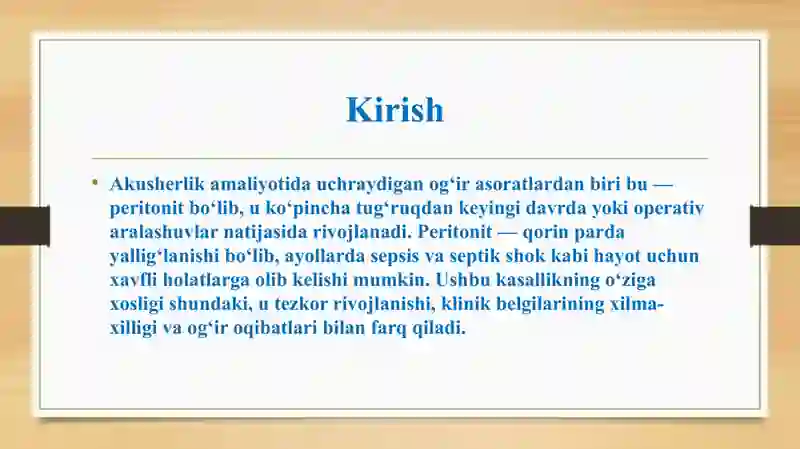 Kirish

• Akusherlik amaliyotida uchraydigan og‘ir asoratlardan biri bu — peritonit bo‘lib, u ko‘pincha tug‘ruqdan keyingi davrda yoki operativ aralashuvlar natijasida rivojlanadi. Peritonit — qorin parda yallig‘lanishi bo‘lib, ayollarda sepsis va septik shok kabi hayot uchun xavfli holatlarga olib kelishi mumkin. Ushbu kasallikning o‘ziga xosligi shundaki, u tezkor rivojlanishi, klinik belgilarining xilma-xilligi va og‘ir oqibatlari bilan farq qiladi.